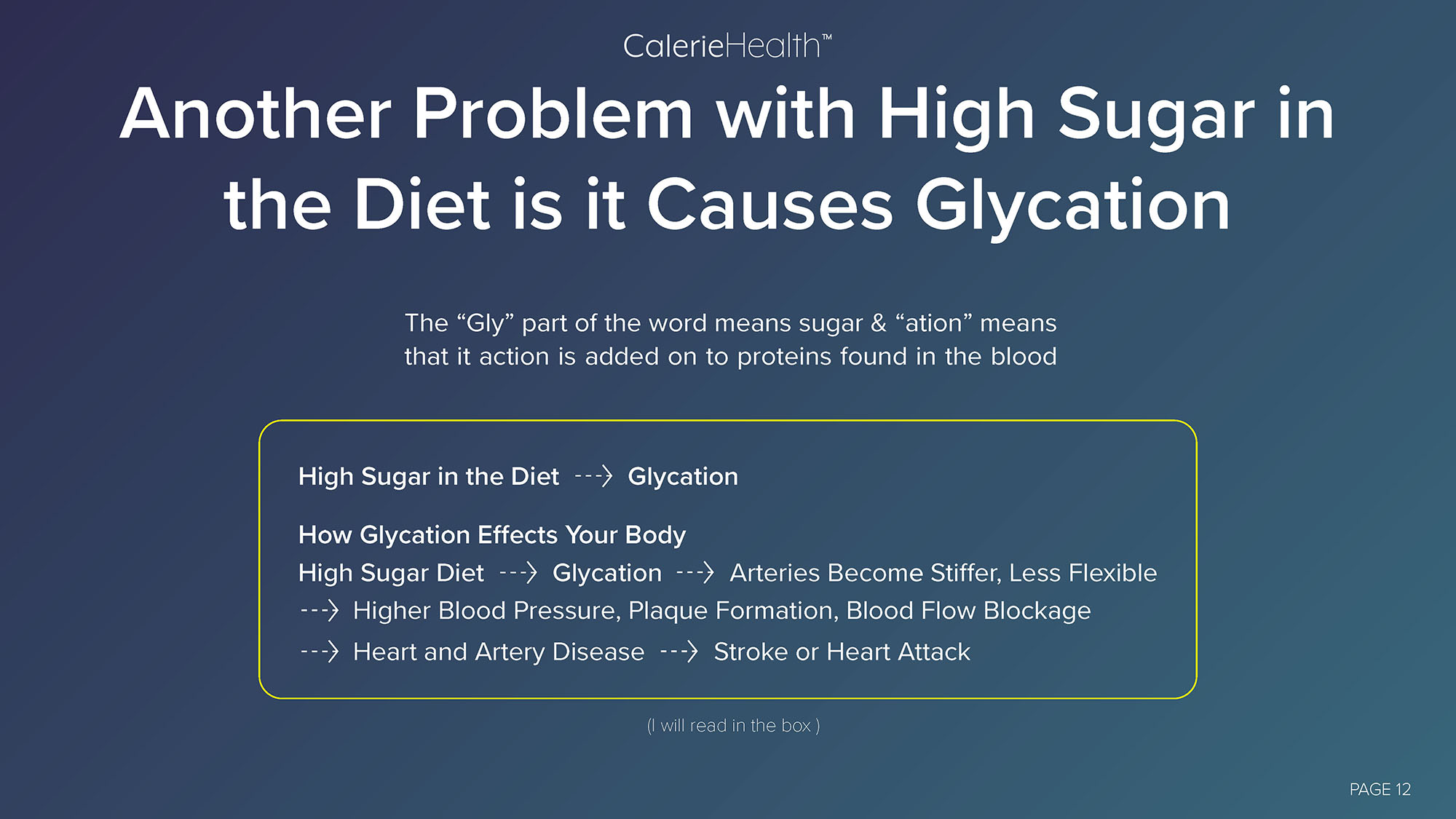 CalerieHealth™

Another Problem with High Sugar in the Diet is it Causes Glycation

The “Gly” part of the word means sugar & “ation” means that it action is added on to proteins found in the blood

High Sugar in the Diet ---> Glycation

How Glycation Effects Your Body
High Sugar Diet ---> Glycation ---> Arteries Become Stiffer, Less Flexible ---> Higher Blood Pressure, Plaque Formation, Blood Flow Blockage ---> Heart and Artery Disease ---> Stroke or Heart Attack

(I will read in the box )

PAGE 12